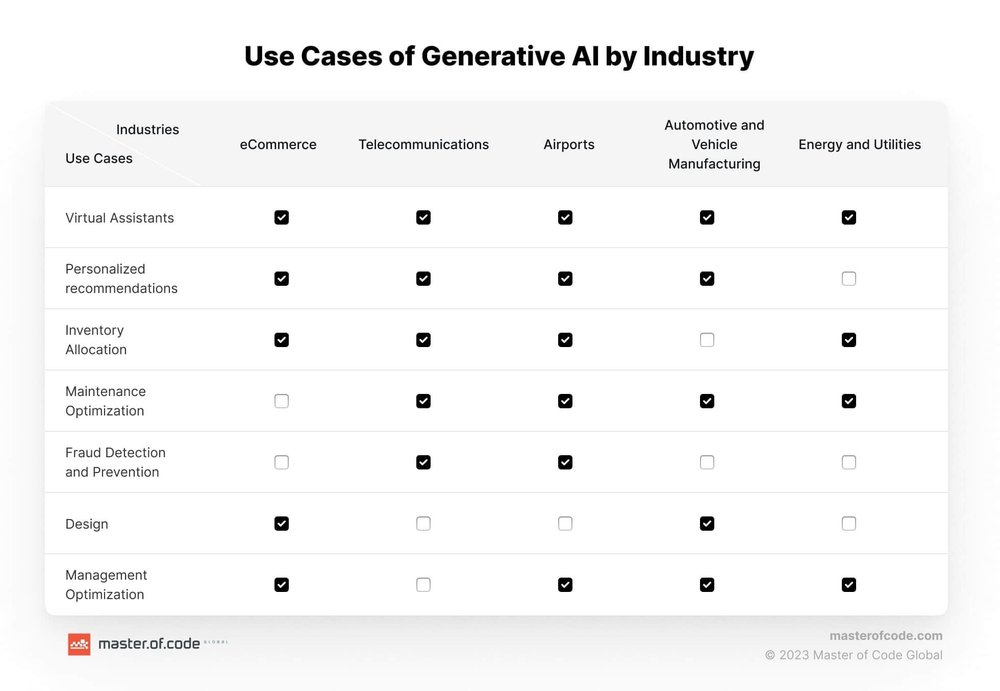 Use Cases of Generative AI by Industry

| Industries / Use Cases | eCommerce | Telecommunications | Airports | Automotive and Vehicle Manufacturing | Energy and Utilities |
|---|---|---|---|---|---|
| Virtual Assistants | ☑ | ☑ | ☑ | ☑ | ☑ |
| Personalized recommendations | ☑ | ☑ | ☑ | ☑ | ☐ |
| Inventory Allocation | ☑ | ☑ | ☑ | ☐ | ☑ |
| Maintenance Optimization | ☐ | ☑ | ☑ | ☑ | ☑ |
| Fraud Detection and Prevention | ☐ | ☑ | ☑ | ☐ | ☐ |
| Design | ☑ | ☐ | ☐ | ☑ | ☐ |
| Management Optimization | ☑ | ☐ | ☑ | ☑ | ☑ |

master.of.code GLOBAL

masterofcode.com
© 2023 Master of Code Global